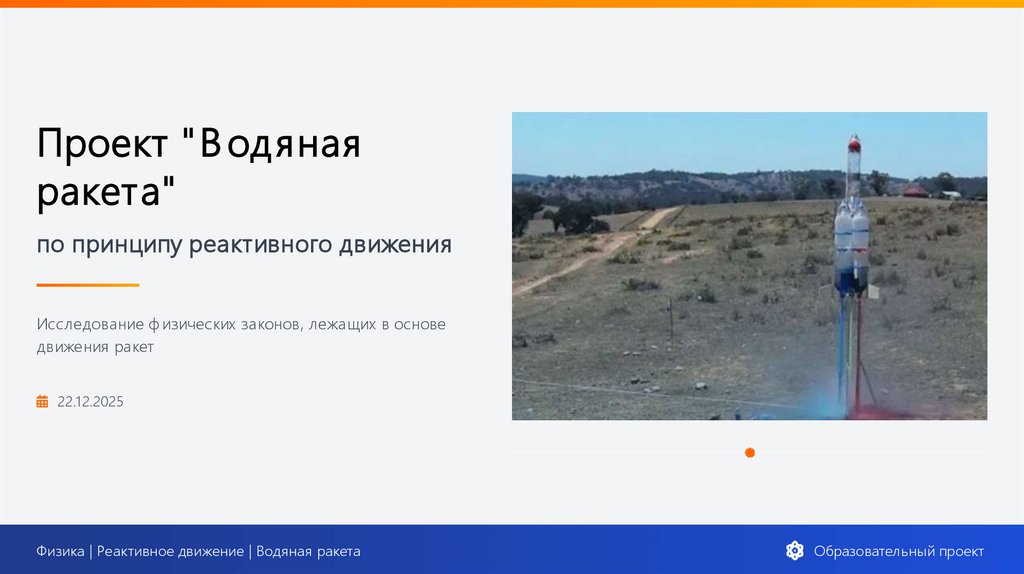 Проект "Водяная ракета"

по принципу реактивного движения

Исследование физических законов, лежащих в основе движения ракет

22.12.2025

Физика | Реактивное движение | Водяная ракета

Образовательный проект